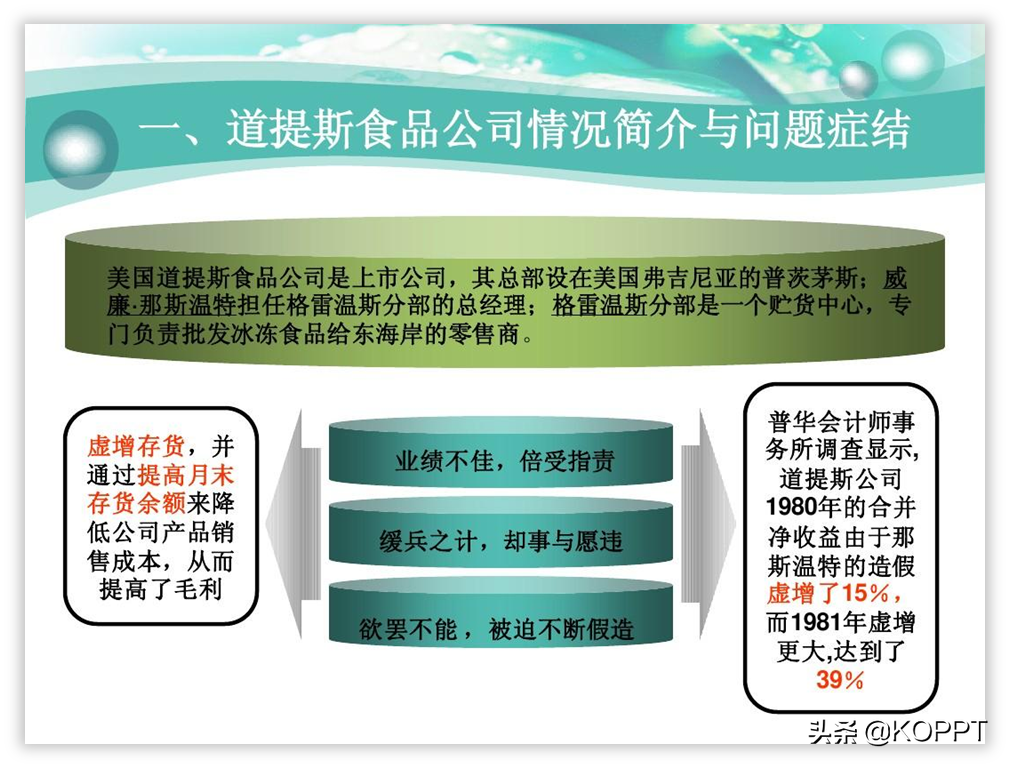 一、道提斯食品公司情况简介与问题症结

美国道提斯食品公司是上市公司，其总部设在美国弗吉尼亚的普茨茅斯；威廉·那斯温特担任格雷温斯分部的总经理；格雷温斯分部是一个贮货中心，专门负责批发冰冻食品给东海岸的零售商。

虚增存货，并通过提高月末存货余额来降低公司产品销售成本，从而提高了毛利

业绩不佳，倍受指责

缓兵之计，却事与愿违

欲罢不能，被迫不断假造

普华会计师事务所调查显示，道提斯公司1980年的合并净收益由于那斯温特的造假虚增了15%，而1981年虚增更大，达到了39%

头条 @KOPPT